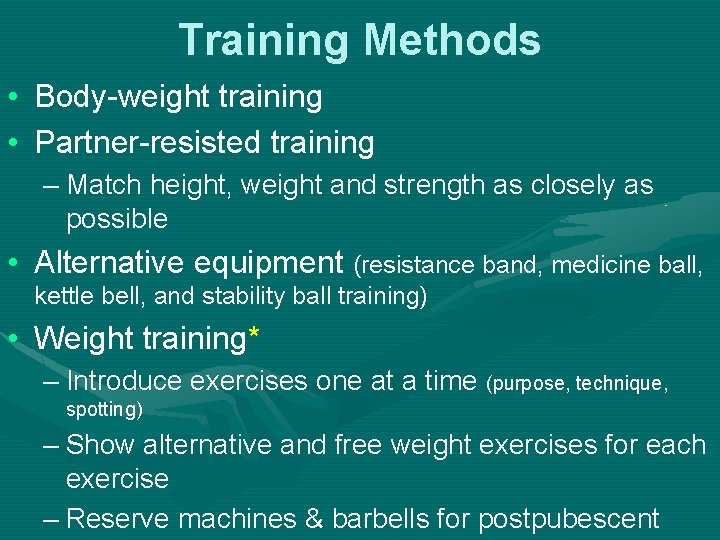 Training Methods

• Body-weight training

• Partner-resisted training

– Match height, weight and strength as closely as possible

• Alternative equipment (resistance band, medicine ball, kettle bell, and stability ball training)

• Weight training*

– Introduce exercises one at a time (purpose, technique, spotting)

– Show alternative and free weight exercises for each exercise

– Reserve machines & barbells for postpubescent